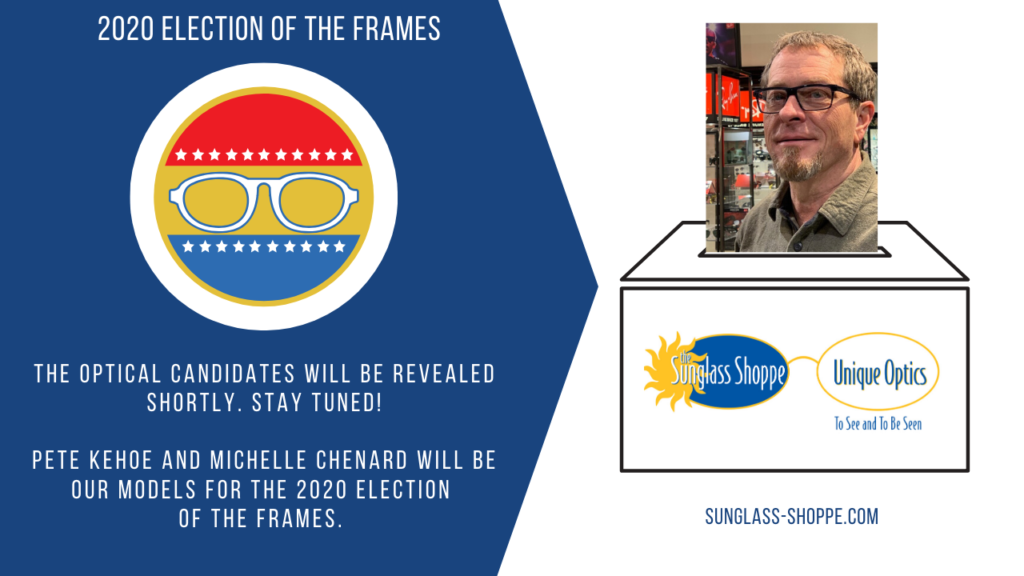 2020 ELECTION OF THE FRAMES

THE OPTICAL CANDIDATES WILL BE REVEALED SHORTLY. STAY TUNED!

PETE KEHOE AND MICHELLE CHENARD WILL BE OUR MODELS FOR THE 2020 ELECTION OF THE FRAMES.

the Sunglass Shoppe

Unique Optics

To See and To Be Seen

SUNGLASS-SHOPPE.COM